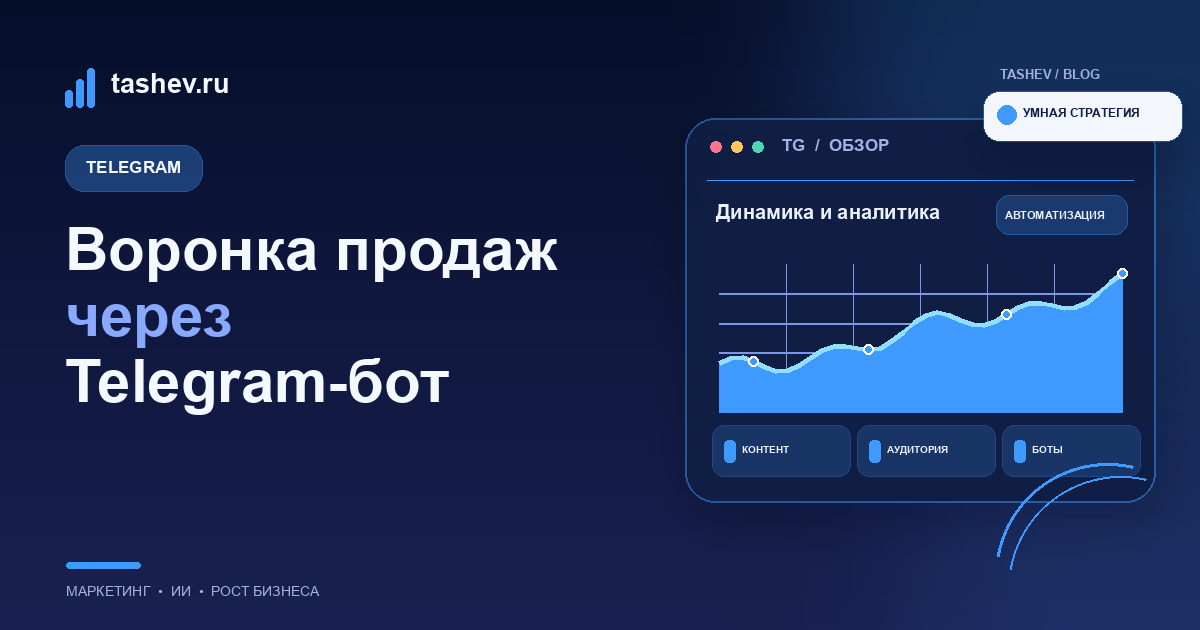 tashev.ru

TELEGRAM

Воронка продаж через Telegram-бот

МАРКЕТИНГ • ИИ • РОСТ БИЗНЕСА

TASHEV / BLOG

УМНАЯ СТРАТЕГИЯ

TG / ОБЗОР

Динамика и аналитика

АВТОМАТИЗАЦИЯ

КОНТЕНТ

АУДИТОРИЯ

БОТЫ